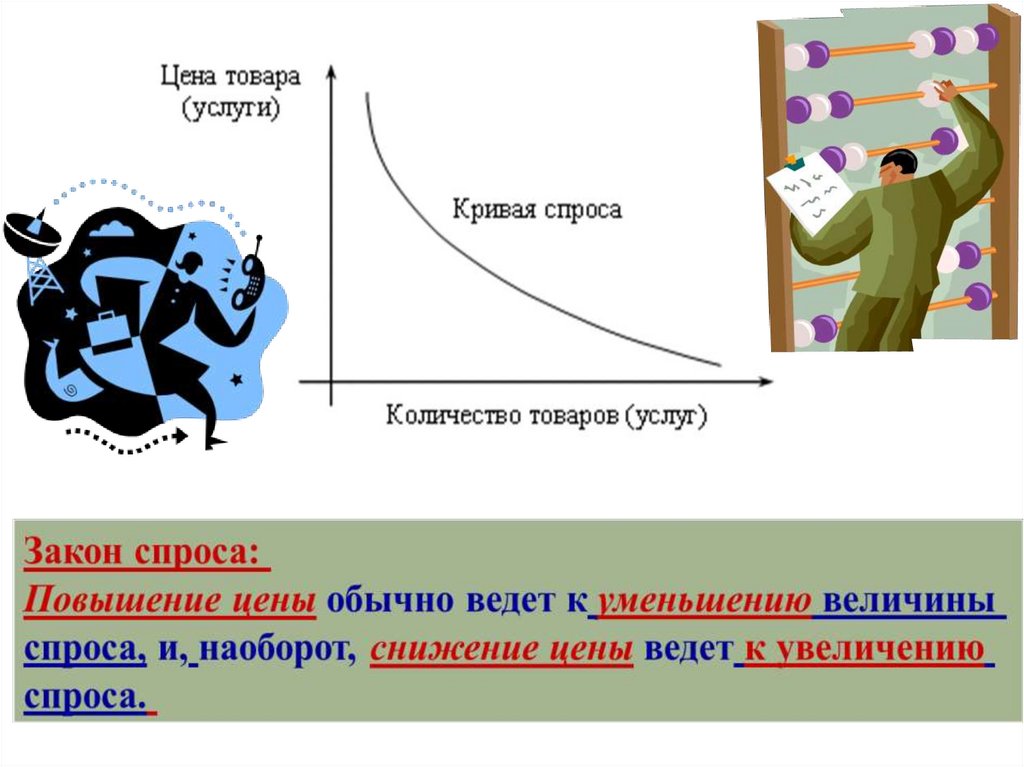 Цена товара (услуги)

Кривая спроса

Количество товаров (услуг)

Закон спроса:
Повышение цены обычно ведет к уменьшению величины спроса, и, наоборот, снижение цены ведет к увеличению спроса.